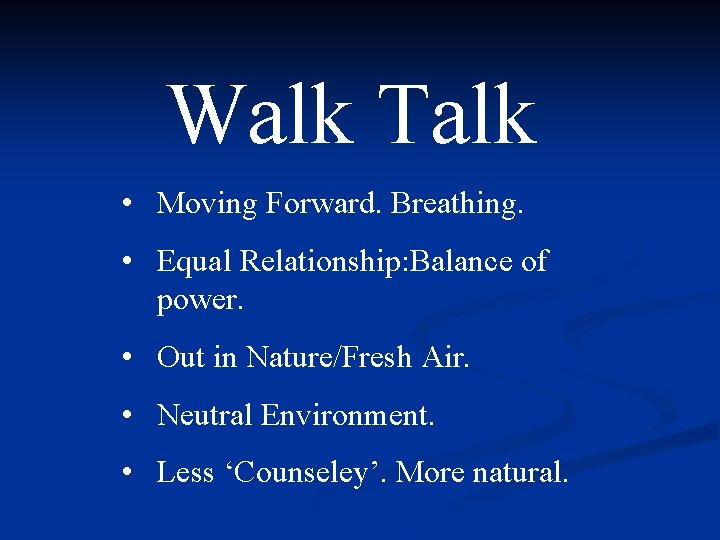 Walk Talk

• Moving Forward. Breathing.

• Equal Relationship:Balance of power.

• Out in Nature/Fresh Air.

• Neutral Environment.

• Less ‘Counseley’. More natural.